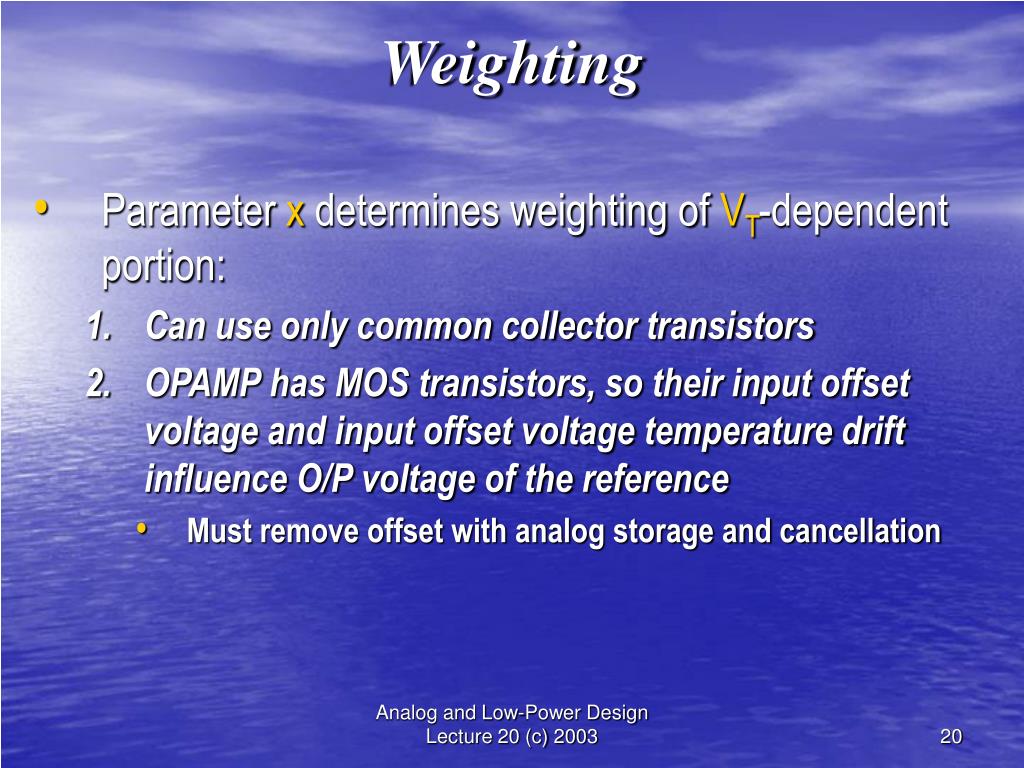 Weighting

• Parameter x determines weighting of $V_T$-dependent portion:

1. Can use only common collector transistors
2. OPAMP has MOS transistors, so their input offset voltage and input offset voltage temperature drift influence O/P voltage of the reference
   • Must remove offset with analog storage and cancellation

Analog and Low-Power Design
Lecture 20 (c) 2003

20